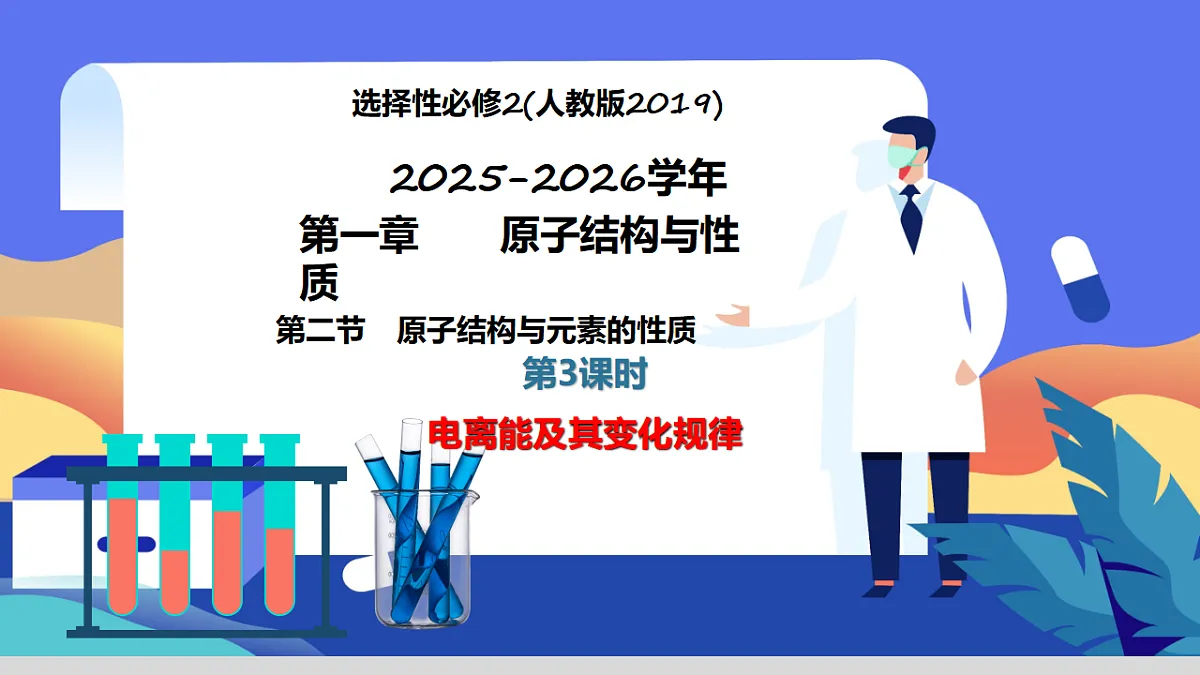 选择性必修2(人教版2019)

2025-2026学年

第一章　　原子结构与性质

第二节　原子结构与元素的性质

第3课时

电离能及其变化规律